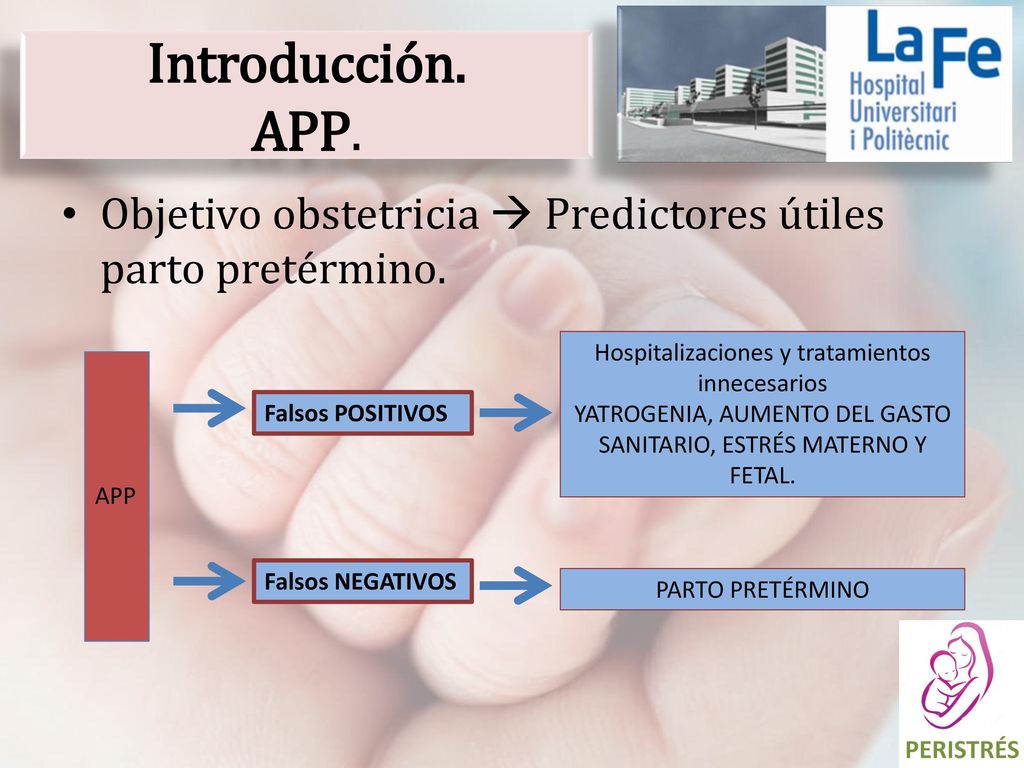 Introducción.
APP.

La Fe
Hospital Universitari i Politècnic

• Objetivo obstetricia → Predictores útiles parto pretérmino.

APP

Falsos POSITIVOS

Hospitalizaciones y tratamientos innecesarios
YATROGENIA, AUMENTO DEL GASTO SANITARIO, ESTRÉS MATERNO Y FETAL.

Falsos NEGATIVOS

PARTO PRETÉRMINO

PERISTRÉS